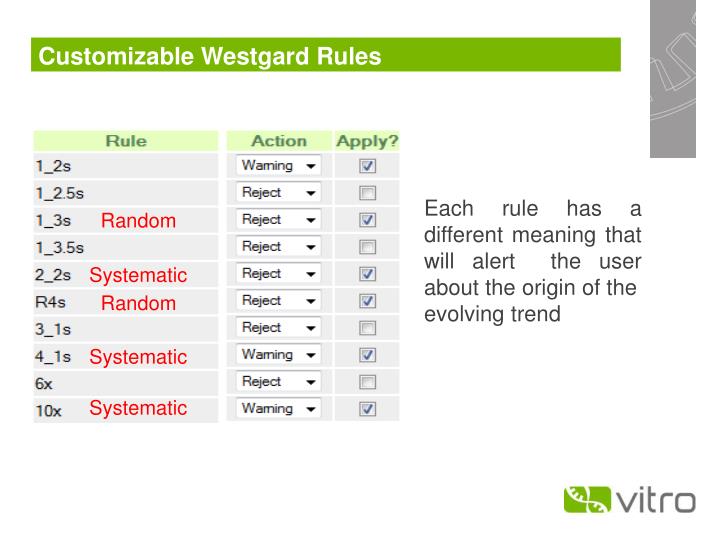 Customizable Westgard Rules

| Rule | Action | Apply? |
|---|---|---|
| 1_2s | Warning | ☑ |
| 1_2.5s | Reject | ☐ |
| 1_3s Random | Reject | ☑ |
| 1_3.5s | Reject | ☐ |
| 2_2s Systematic | Reject | ☑ |
| R4s Random | Reject | ☑ |
| 3_1s | Reject | ☐ |
| 4_1s Systematic | Warning | ☑ |
| 6x | Reject | ☐ |
| 10x Systematic | Warning | ☑ |

Each rule has a different meaning that will alert the user about the origin of the evolving trend

vitro